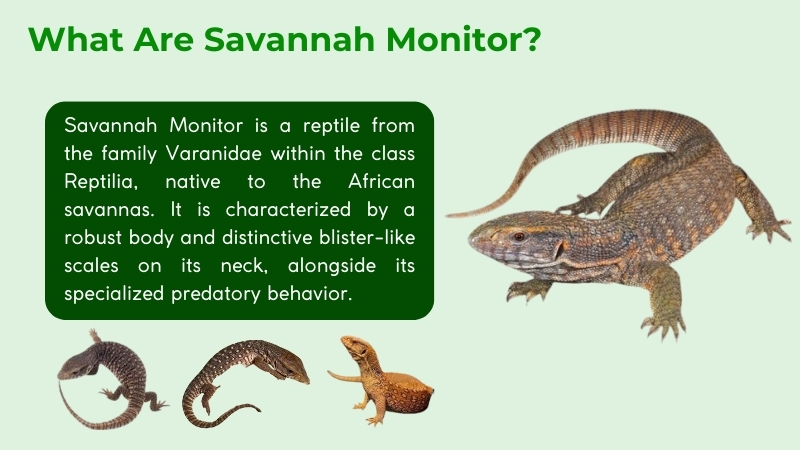 What Are Savannah Monitor?

Savannah Monitor is a reptile from the family Varanidae within the class Reptilia, native to the African savannas. It is characterized by a robust body and distinctive blister-like scales on its neck, alongside its specialized predatory behavior.